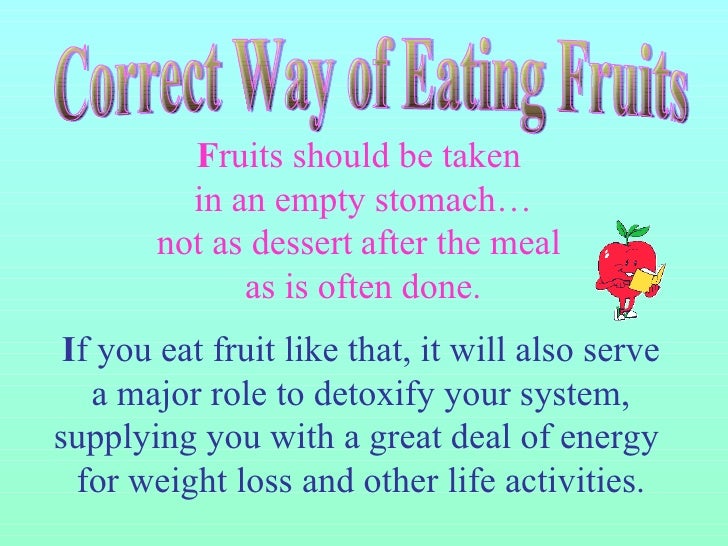 Correct Way of Eating Fruits

Fruits should be taken in an empty stomach… not as dessert after the meal as is often done.

If you eat fruit like that, it will also serve a major role to detoxify your system, supplying you with a great deal of energy for weight loss and other life activities.